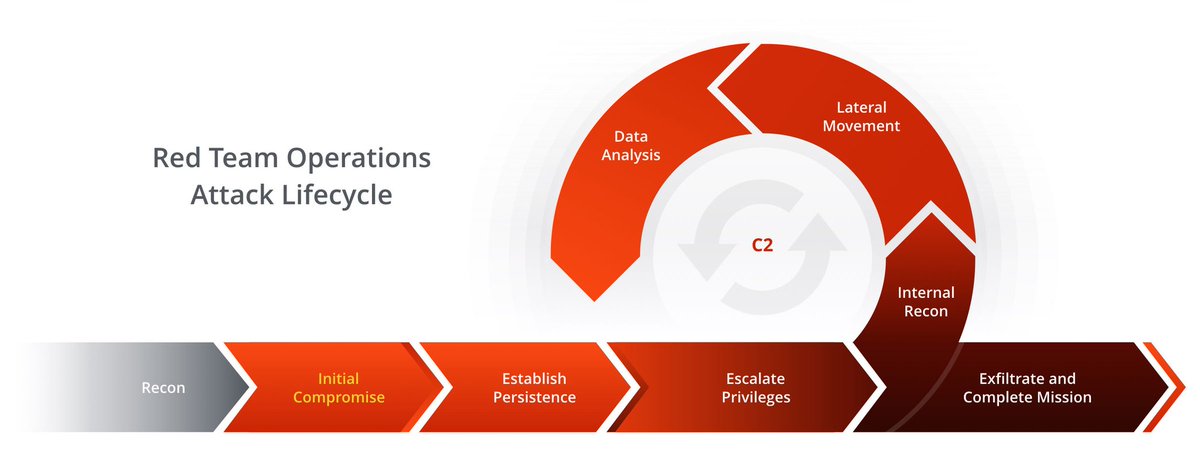 Red Team Operations
Attack Lifecycle

Data Analysis

Lateral Movement

C2

Internal Recon

Recon

Initial Compromise

Establish Persistence

Escalate Privileges

Exfiltrate and Complete Mission